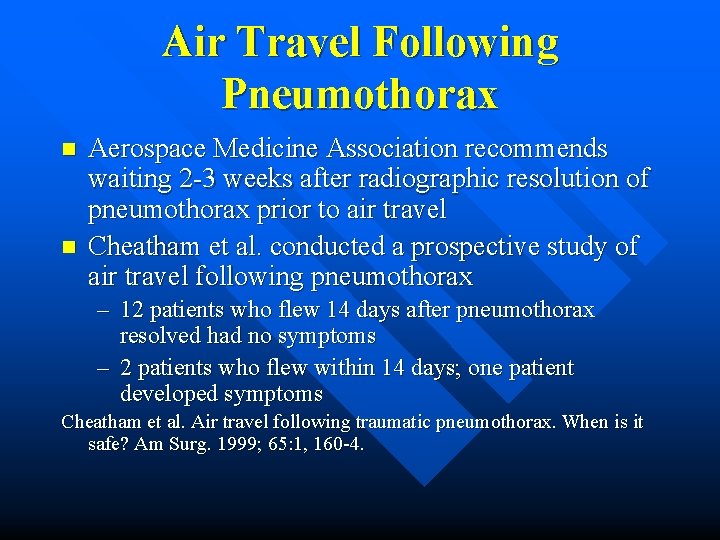 Air Travel Following Pneumothorax

- Aerospace Medicine Association recommends waiting 2-3 weeks after radiographic resolution of pneumothorax prior to air travel
- Cheatham et al. conducted a prospective study of air travel following pneumothorax
  – 12 patients who flew 14 days after pneumothorax resolved had no symptoms
  – 2 patients who flew within 14 days; one patient developed symptoms

Cheatham et al. Air travel following traumatic pneumothorax. When is it safe? Am Surg. 1999; 65:1, 160-4.